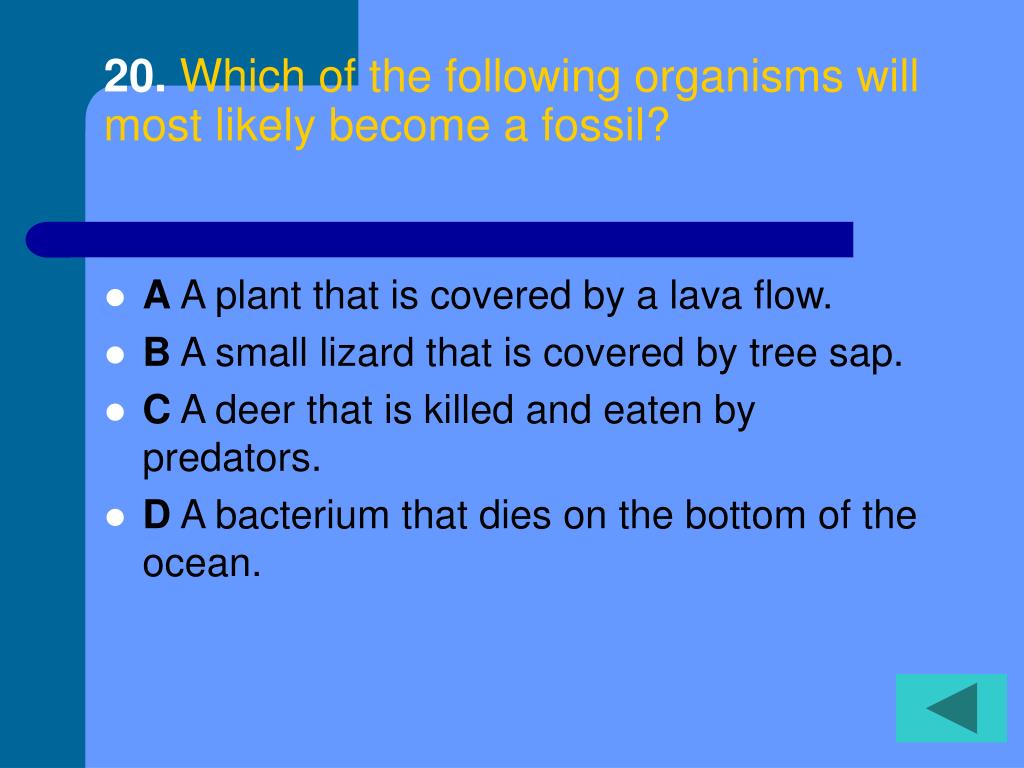 20. Which of the following organisms will most likely become a fossil?

- A A plant that is covered by a lava flow.
- B A small lizard that is covered by tree sap.
- C A deer that is killed and eaten by predators.
- D A bacterium that dies on the bottom of the ocean.